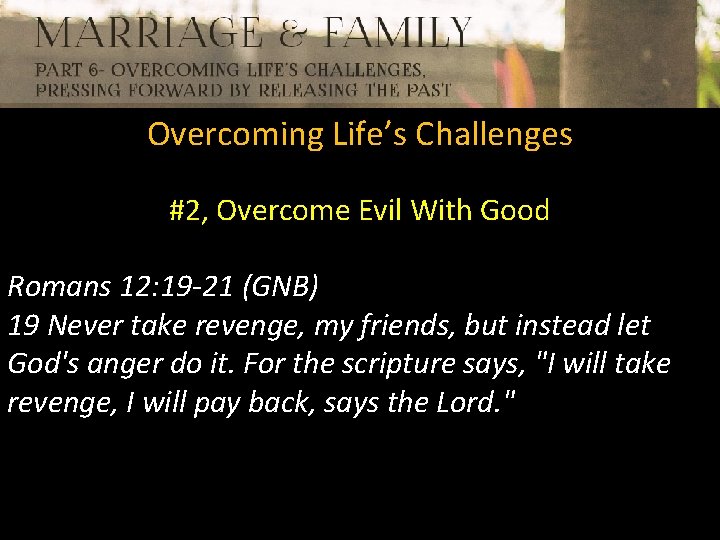 MARRIAGE & FAMILY
PART 6- OVERCOMING LIFE'S CHALLENGES, PRESSING FORWARD BY RELEASING THE PAST

Overcoming Life's Challenges

#2, Overcome Evil With Good

Romans 12:19-21 (GNB)
19 Never take revenge, my friends, but instead let God's anger do it. For the scripture says, "I will take revenge, I will pay back, says the Lord."